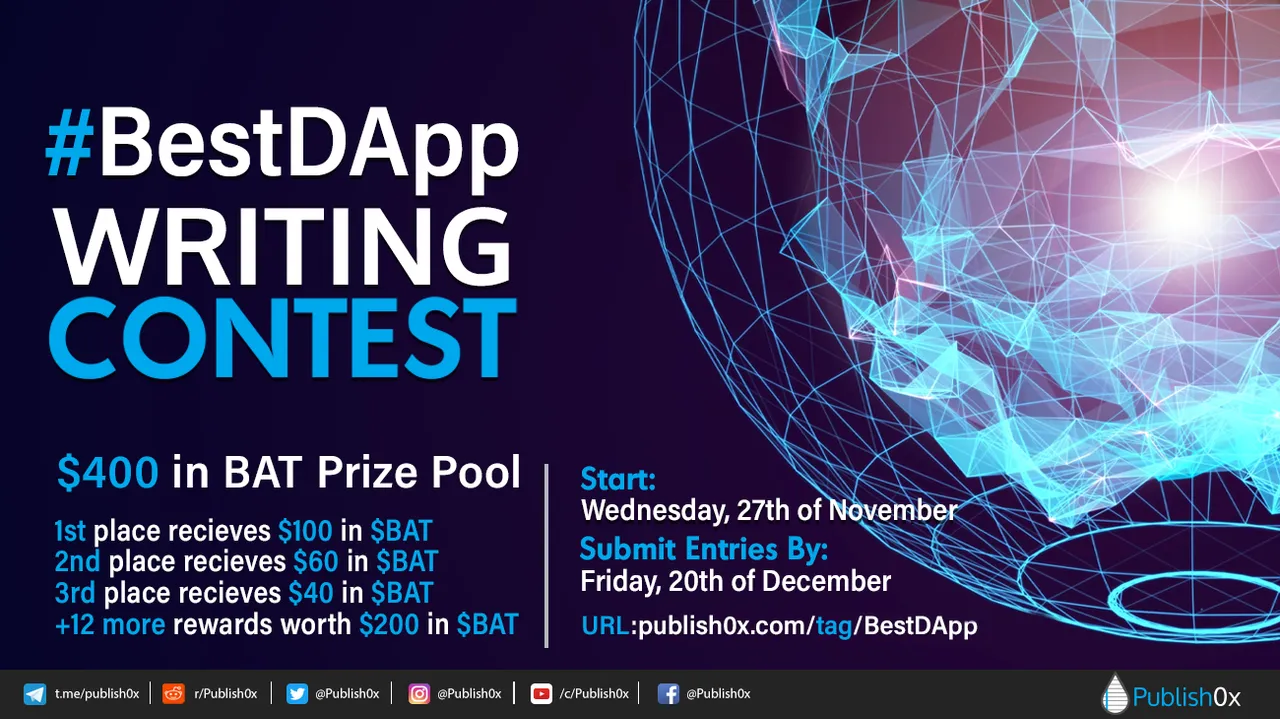 #BestDApp
WRITING
CONTEST

\$400 in BAT Prize Pool

1st place recieves \$100 in \$BAT
2nd place recieves \$60 in \$BAT
3rd place recieves \$40 in \$BAT
+12 more rewards worth \$200 in \$BAT

Start:
Wednesday, 27th of November
Submit Entries By:
Friday, 20th of December
URL:publish0x.com/tag/BestDApp

t.me/publish0x | r/Publish0x | @Publish0x | @Publish0x | /c/Publish0x | @Publish0x

Publish0x